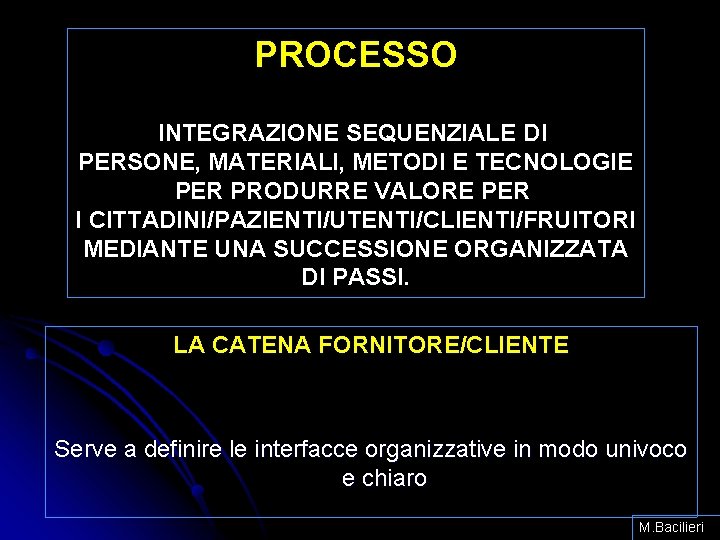 PROCESSO

INTEGRAZIONE SEQUENZIALE DI PERSONE, MATERIALI, METODI E TECNOLOGIE PER PRODURRE VALORE PER I CITTADINI/PAZIENTI/UTENTI/CLIENTI/FRUITORI MEDIANTE UNA SUCCESSIONE ORGANIZZATA DI PASSI.

LA CATENA FORNITORE/CLIENTE

Serve a definire le interfacce organizzative in modo univoco e chiaro

M.Bacilieri